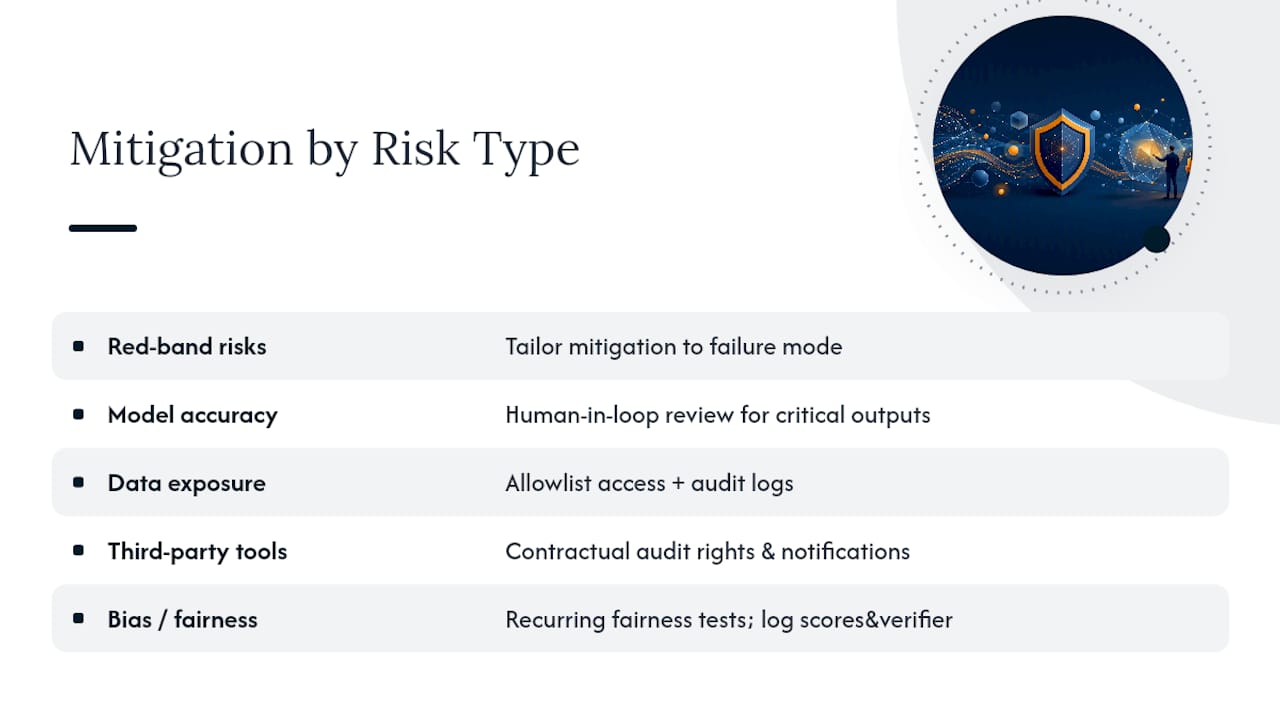 Mitigation by Risk Type

| | |
|---|---|
| Red-band risks | Tailor mitigation to failure mode |
| Model accuracy | Human-in-loop review for critical outputs |
| Data exposure | Allowlist access + audit logs |
| Third-party tools | Contractual audit rights & notifications |
| Bias / fairness | Recurring fairness tests; log scores&verifier |